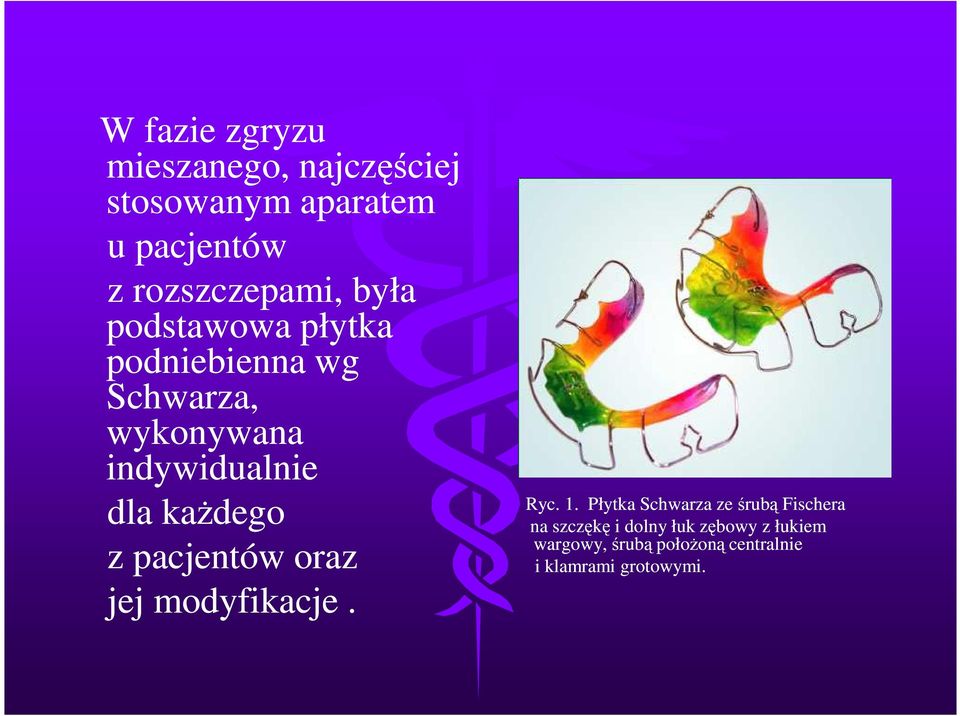 W fazie zgryzu mieszanego, najczęściej stosowanym aparatem u pacjentów z rozszczepami, była podstawowa płytka podniebienna wg Schwarza, wykonywana indywidualnie dla każdego z pacjentów oraz jej modyfikacje .

Ryc. 1. Płytka Schwarza ze śrubą Fischera na szczękę i dolny łuk zębowy z łukiem wargowy, śrubą położoną centralnie i klamrami grotowymi.